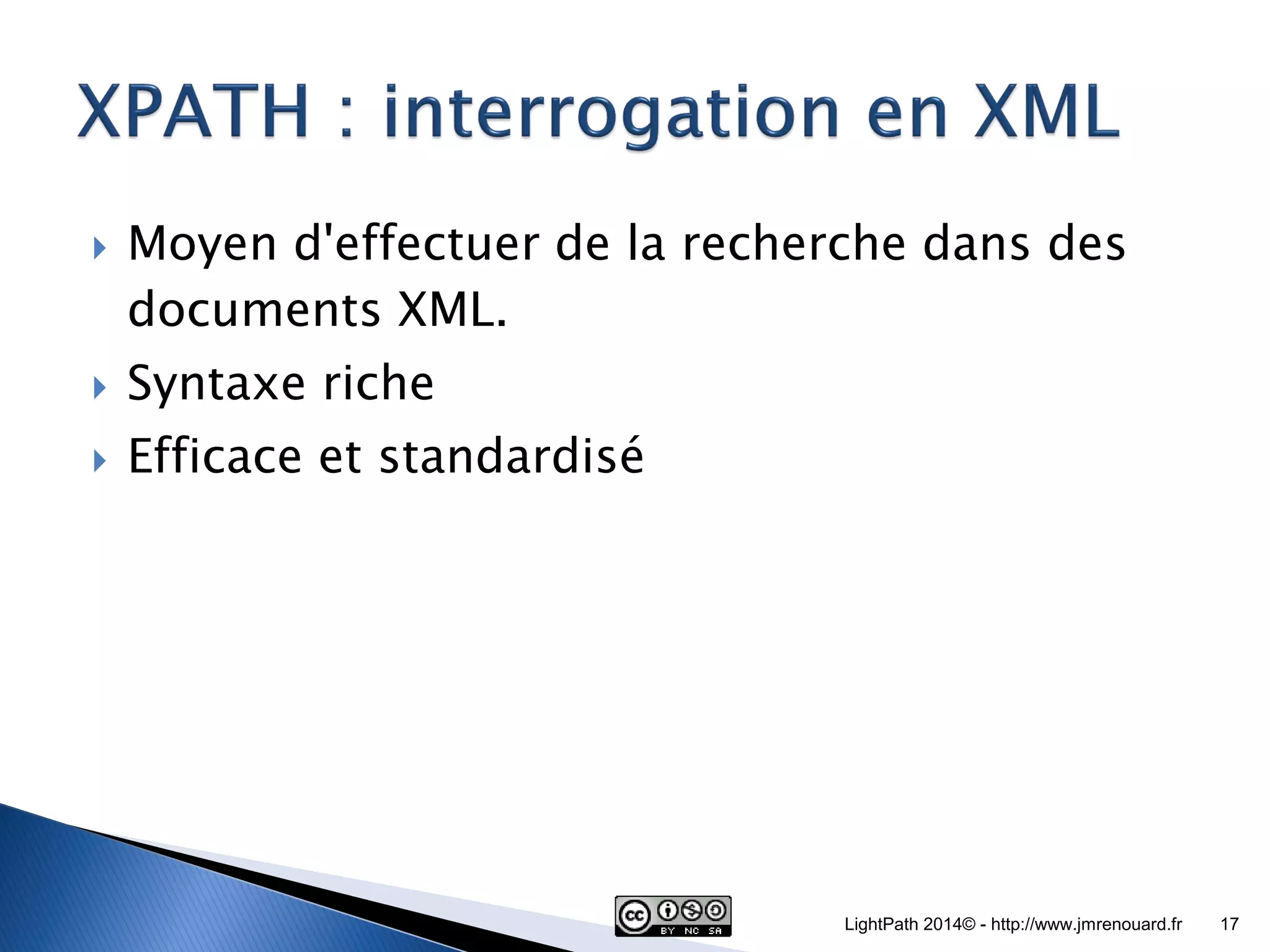 XPATH : interrogation en XML

Moyen d'effectuer de la recherche dans des documents XML.

Syntaxe riche

Efficace et standardisé

cc BY NC SA

LightPath 2014© - http://www.jmrenouard.fr 17